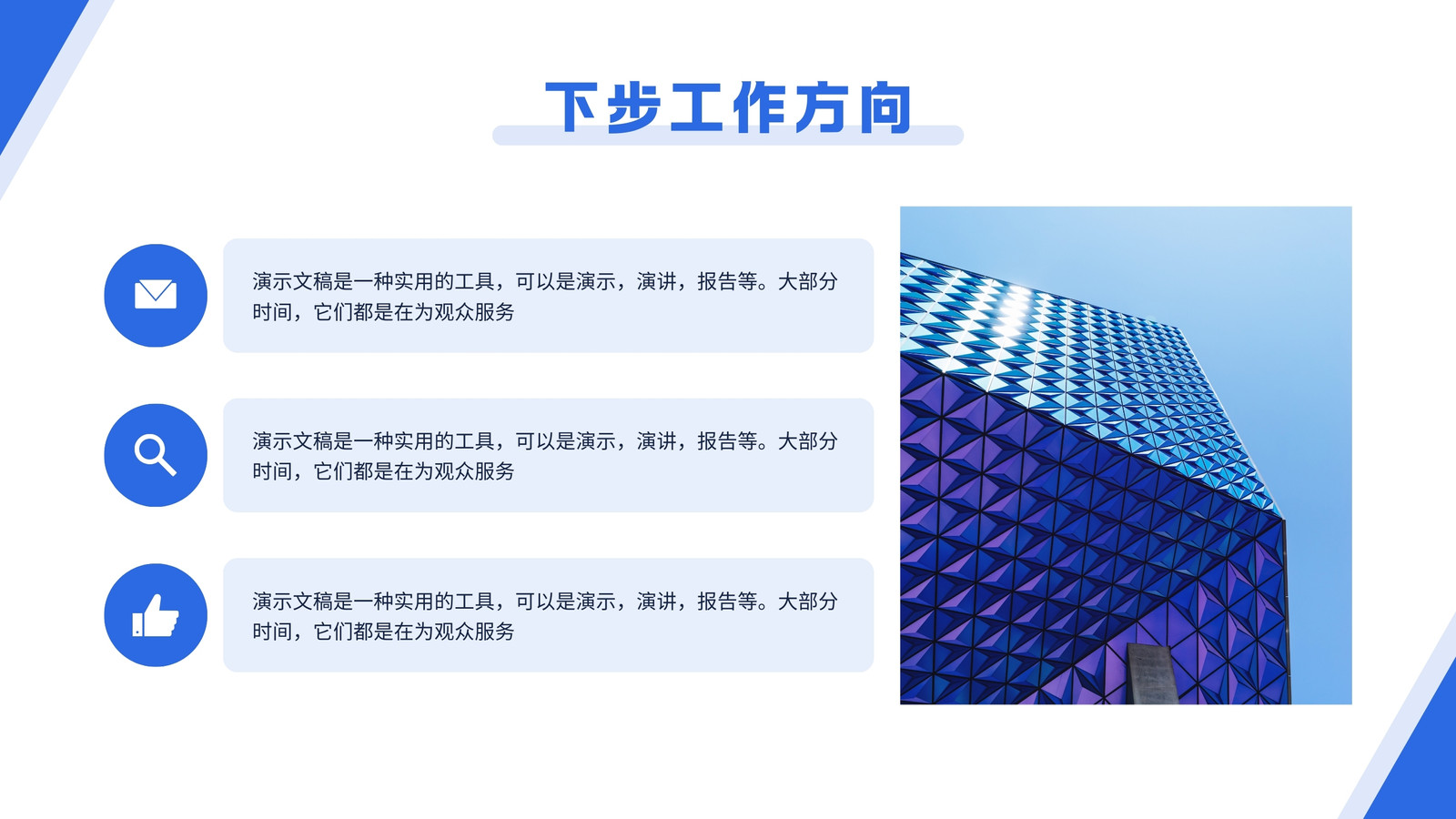 下步工作方向

演示文稿是一种实用的工具，可以是演示，演讲，报告等。大部分时间，它们都是在为观众服务

演示文稿是一种实用的工具，可以是演示，演讲，报告等。大部分时间，它们都是在为观众服务

演示文稿是一种实用的工具，可以是演示，演讲，报告等。大部分时间，它们都是在为观众服务